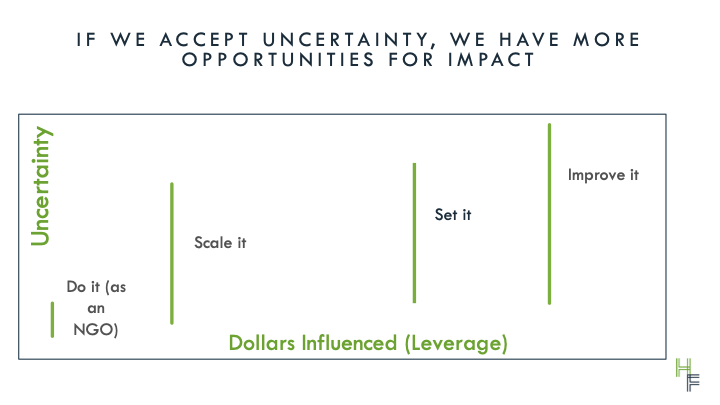 IF WE ACCEPT UNCERTAINTY, WE HAVE MORE OPPORTUNITIES FOR IMPACT

Uncertainty

Do it (as an NGO)

Scale it

Set it

Improve it

Dollars Influenced (Leverage)

HF